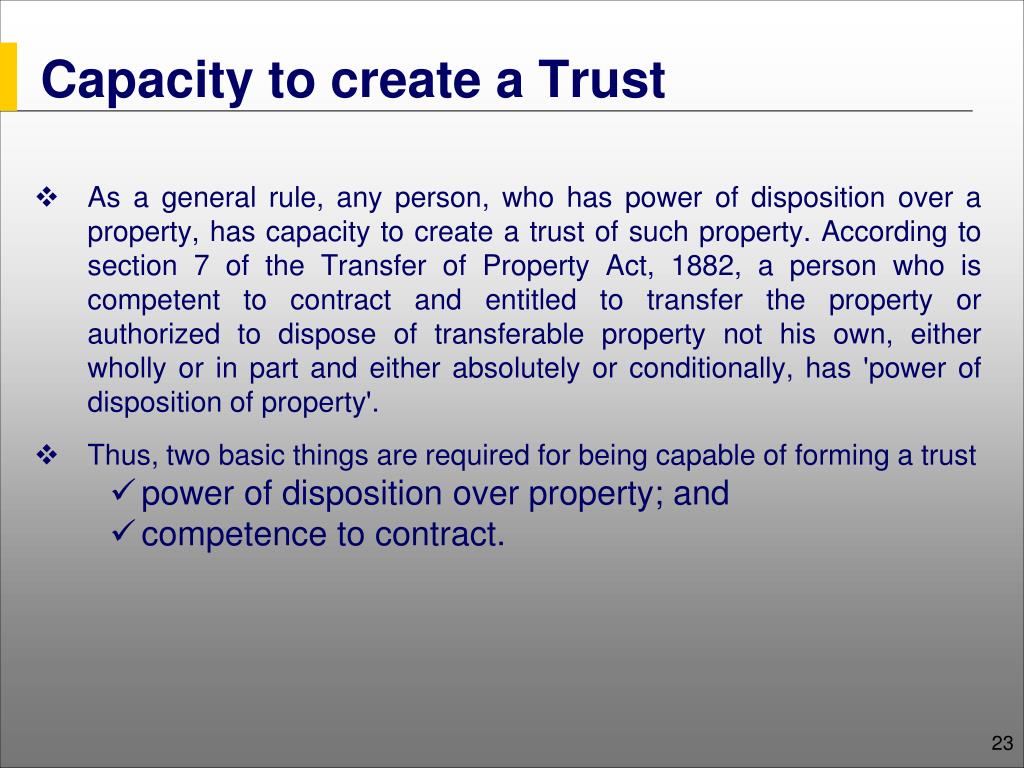 Capacity to create a Trust

❖ As a general rule, any person, who has power of disposition over a property, has capacity to create a trust of such property. According to section 7 of the Transfer of Property Act, 1882, a person who is competent to contract and entitled to transfer the property or authorized to dispose of transferable property not his own, either wholly or in part and either absolutely or conditionally, has 'power of disposition of property'.

❖ Thus, two basic things are required for being capable of forming a trust
✓ power of disposition over property; and
✓ competence to contract.

23